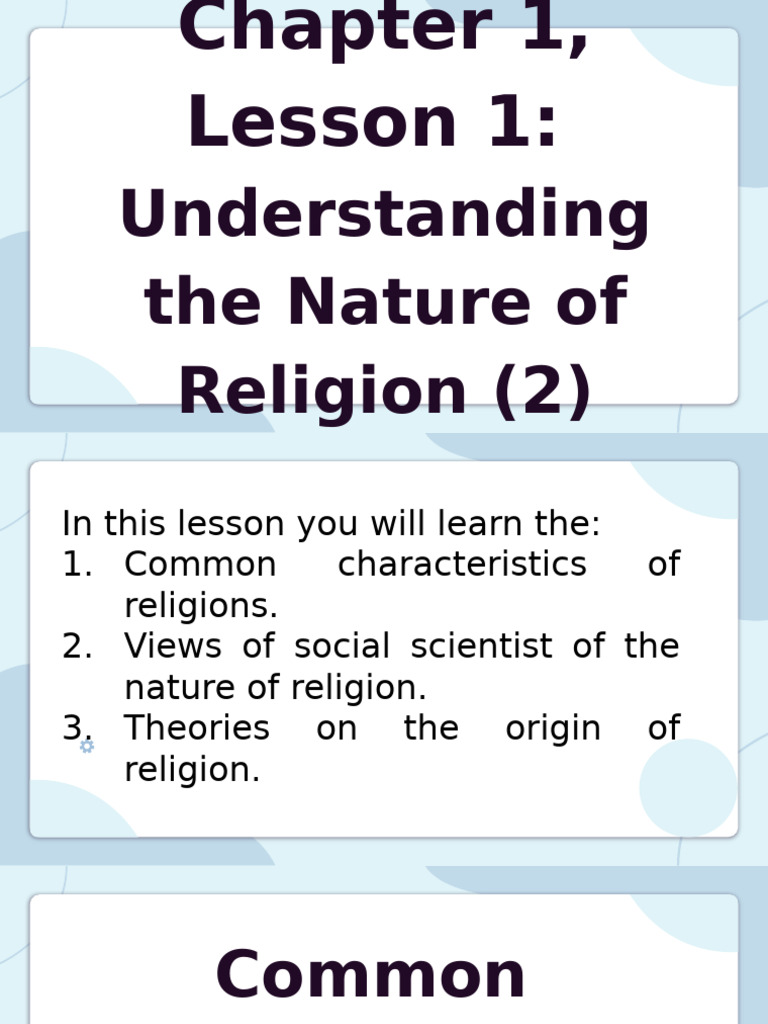 Chapter 1, Lesson 1: Understanding the Nature of Religion (2)

In this lesson you will learn the:
1. Common characteristics of religions.
2. Views of social scientist of the nature of religion.
3. Theories on the origin of religion.

Common